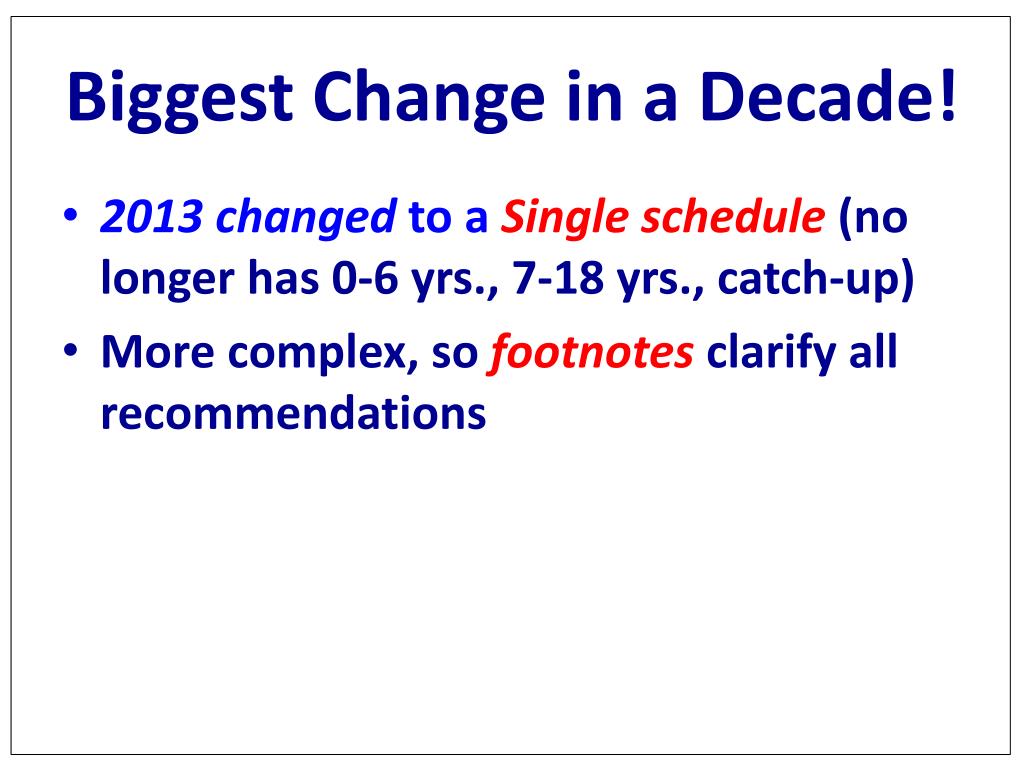 Biggest Change in a Decade!

• 2013 changed to a Single schedule (no longer has 0-6 yrs., 7-18 yrs., catch-up)
• More complex, so footnotes clarify all recommendations